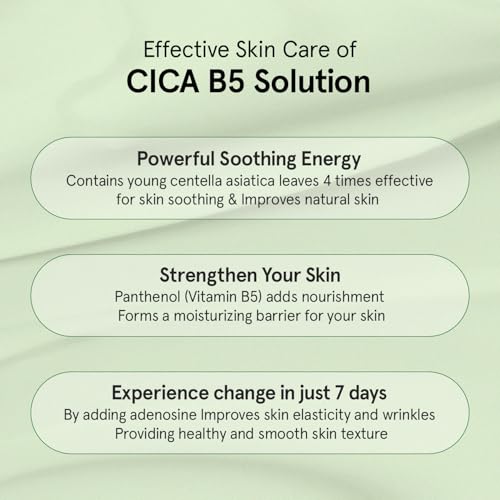 Effective Skin Care of
CICA B5 Solution

Powerful Soothing Energy
Contains young centella asiatica leaves 4 times effective for skin soothing & Improves natural skin

Strengthen Your Skin
Panthenol (Vitamin B5) adds nourishment
Forms a moisturizing barrier for your skin

Experience change in just 7 days
By adding adenosine Improves skin elasticity and wrinkles
Providing healthy and smooth skin texture